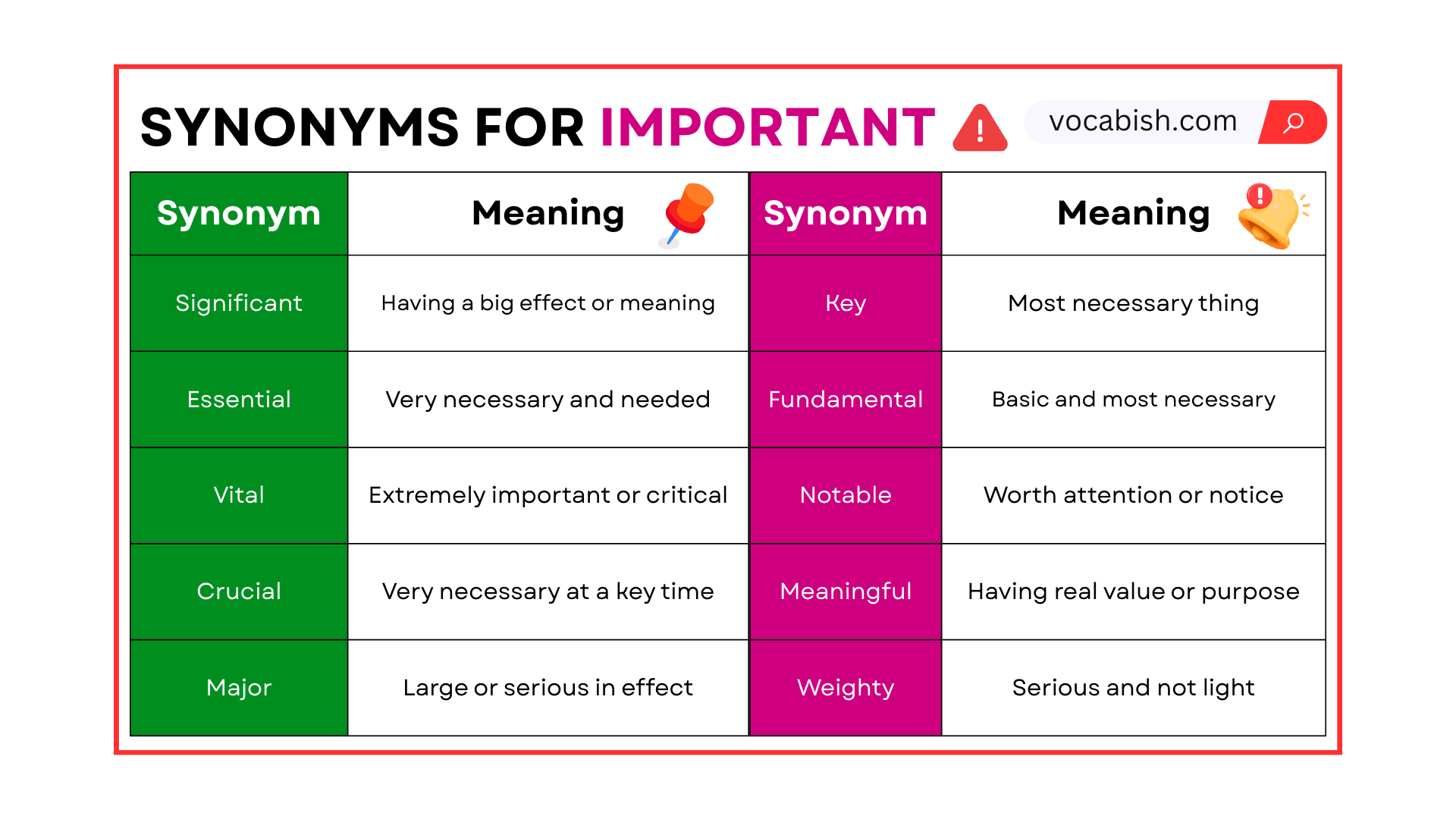 SYNONYMS FOR IMPORTANT

vocabish.com

| Synonym | Meaning | Synonym | Meaning |
|---|---|---|---|
| Significant | Having a big effect or meaning | Key | Most necessary thing |
| Essential | Very necessary and needed | Fundamental | Basic and most necessary |
| Vital | Extremely important or critical | Notable | Worth attention or notice |
| Crucial | Very necessary at a key time | Meaningful | Having real value or purpose |
| Major | Large or serious in effect | Weighty | Serious and not light |